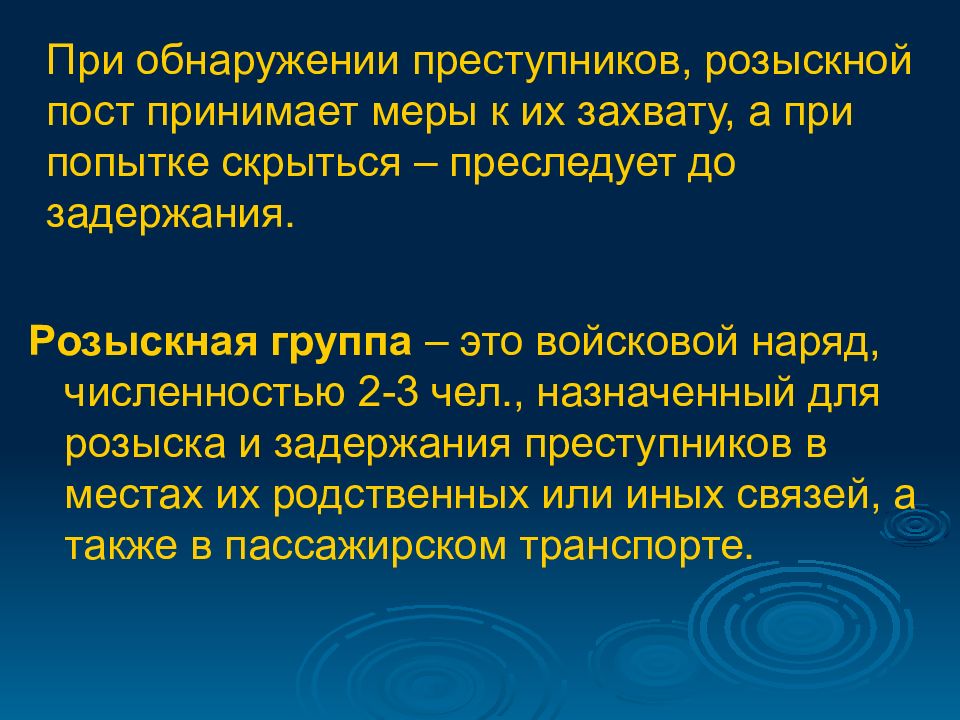 При обнаружении преступников, розыскной пост принимает меры к их захвату, а при попытке скрыться – преследует до задержания.

Розыскная группа – это войсковой наряд, численностью 2-3 чел., назначенный для розыска и задержания преступников в местах их родственных или иных связей, а также в пассажирском транспорте.